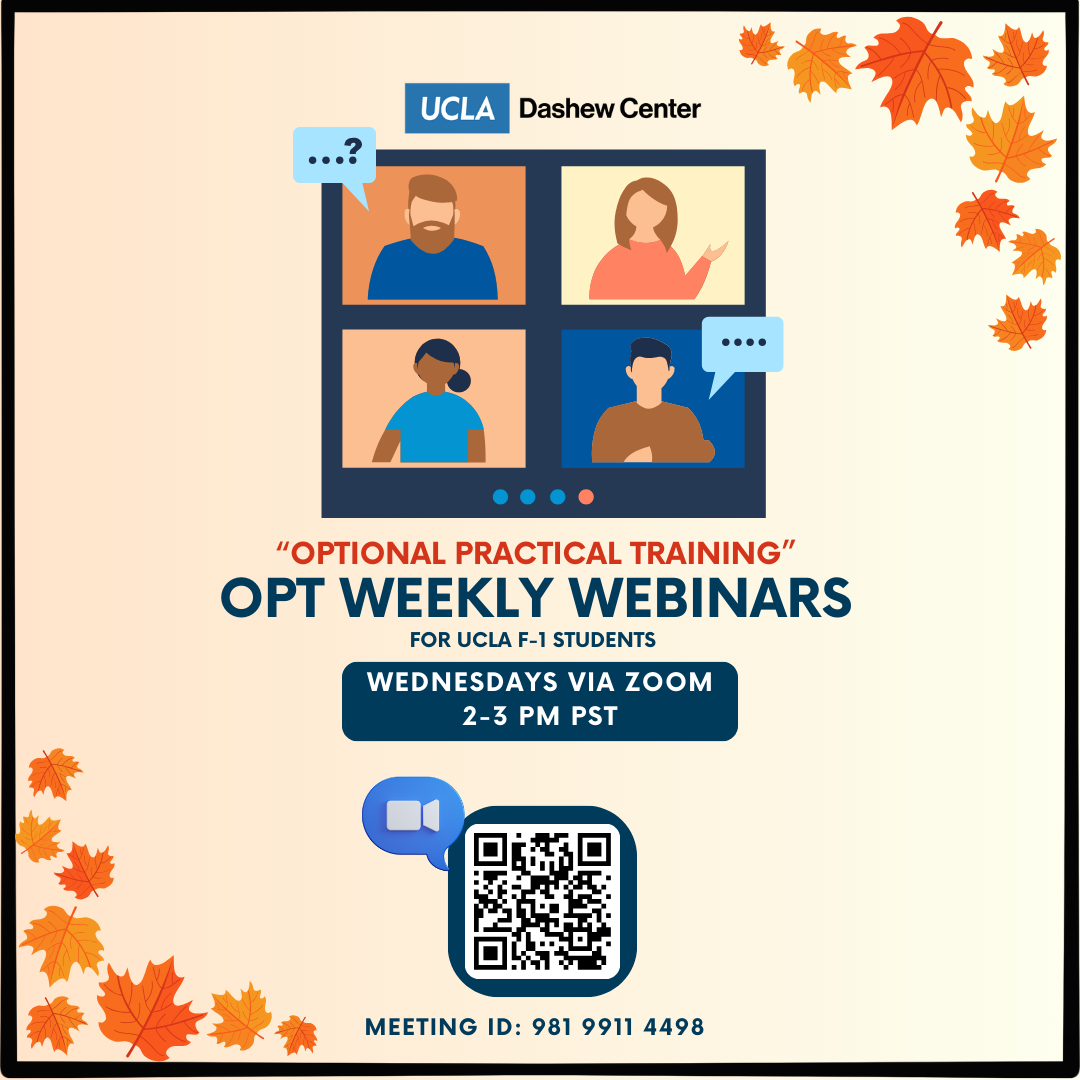 UCLA Dashew Center

...?

....

"OPTIONAL PRACTICAL TRAINING"
OPT WEEKLY WEBINARS
FOR UCLA F-1 STUDENTS

WEDNESDAYS VIA ZOOM
2-3 PM PST

MEETING ID: 981 9911 4498